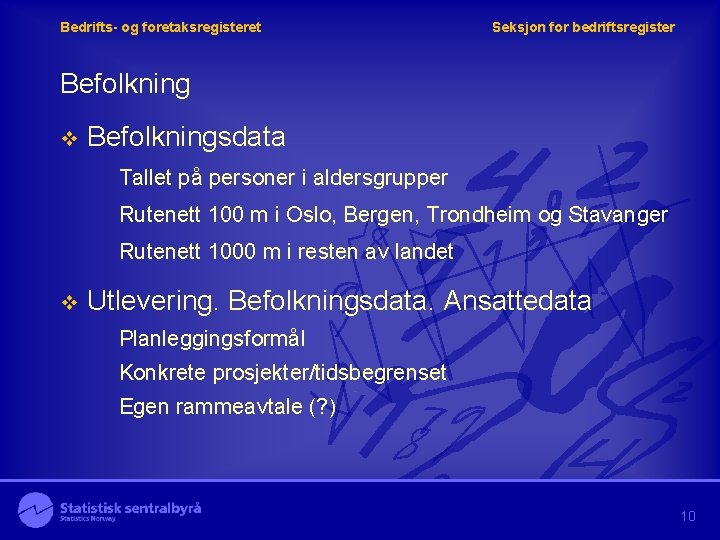 Bedrifts- og foretaksregisteret

Seksjon for bedriftsregister

Befolkning

❖ Befolkningsdata

Tallet på personer i aldersgrupper

Rutenett 100 m i Oslo, Bergen, Trondheim og Stavanger

Rutenett 1000 m i resten av landet

❖ Utlevering. Befolkningsdata. Ansattedata

Planleggingsformål

Konkrete prosjekter/tidsbegrenset

Egen rammeavtale (?)

Statistisk sentralbyrå
Statistics Norway

10